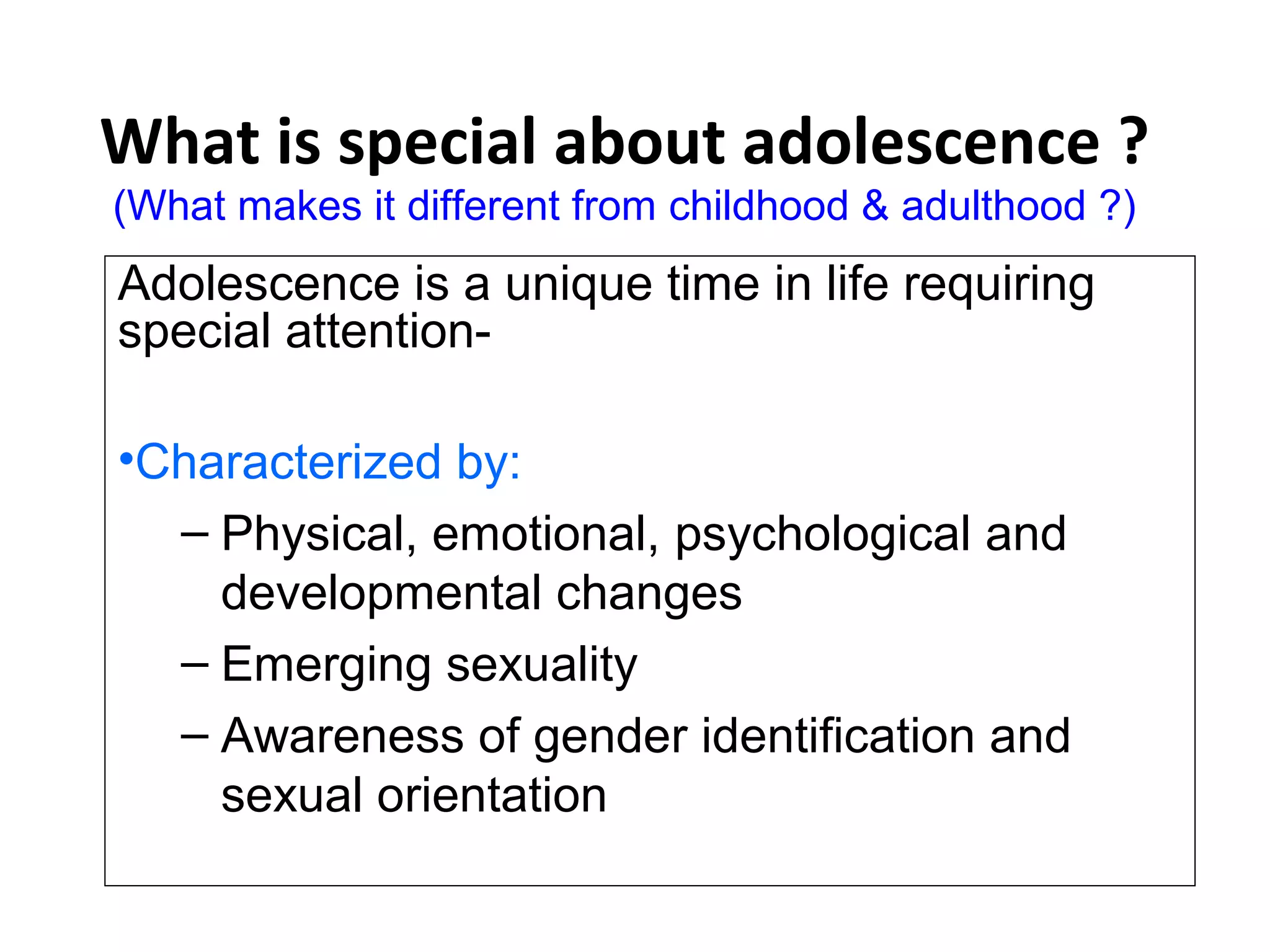 What is special about adolescence ?

(What makes it different from childhood & adulthood ?)

Adolescence is a unique time in life requiring special attention-

•Characterized by:

– Physical, emotional, psychological and developmental changes

– Emerging sexuality

– Awareness of gender identification and sexual orientation